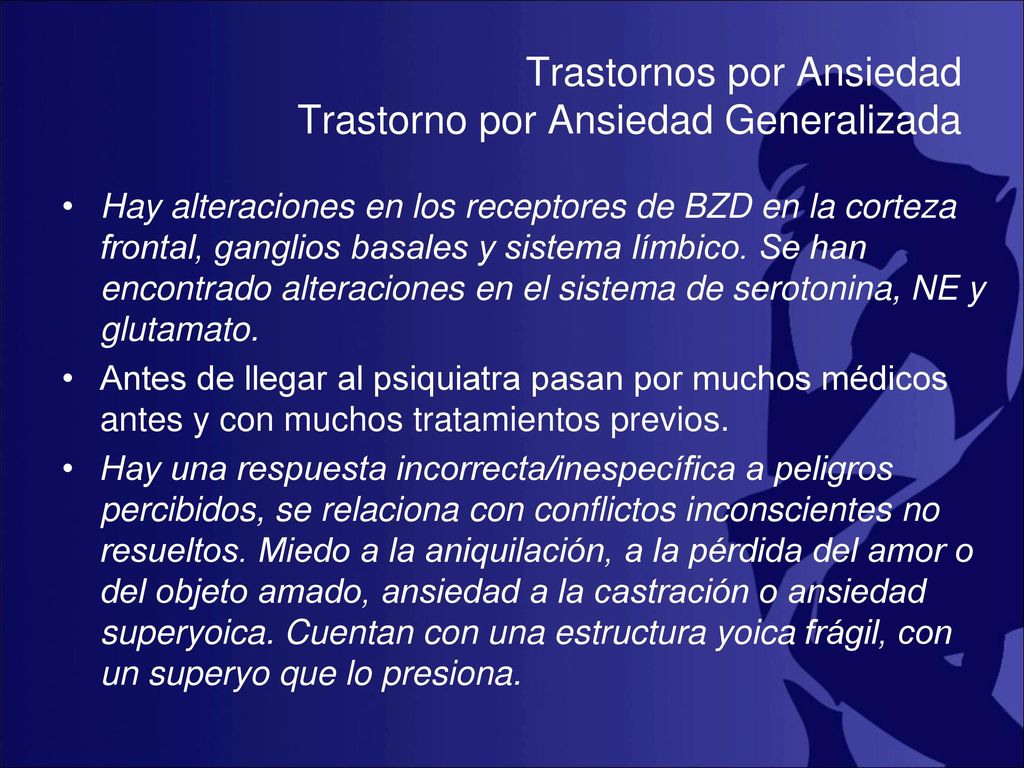 Trastornos por Ansiedad
Trastorno por Ansiedad Generalizada

• Hay alteraciones en los receptores de BZD en la corteza frontal, ganglios basales y sistema límbico. Se han encontrado alteraciones en el sistema de serotonina, NE y glutamato.
• Antes de llegar al psiquiatra pasan por muchos médicos antes y con muchos tratamientos previos.
• Hay una respuesta incorrecta/inespecífica a peligros percibidos, se relaciona con conflictos inconscientes no resueltos. Miedo a la aniquilación, a la pérdida del amor o del objeto amado, ansiedad a la castración o ansiedad superyoica. Cuentan con una estructura yoica frágil, con un superyo que lo presiona.